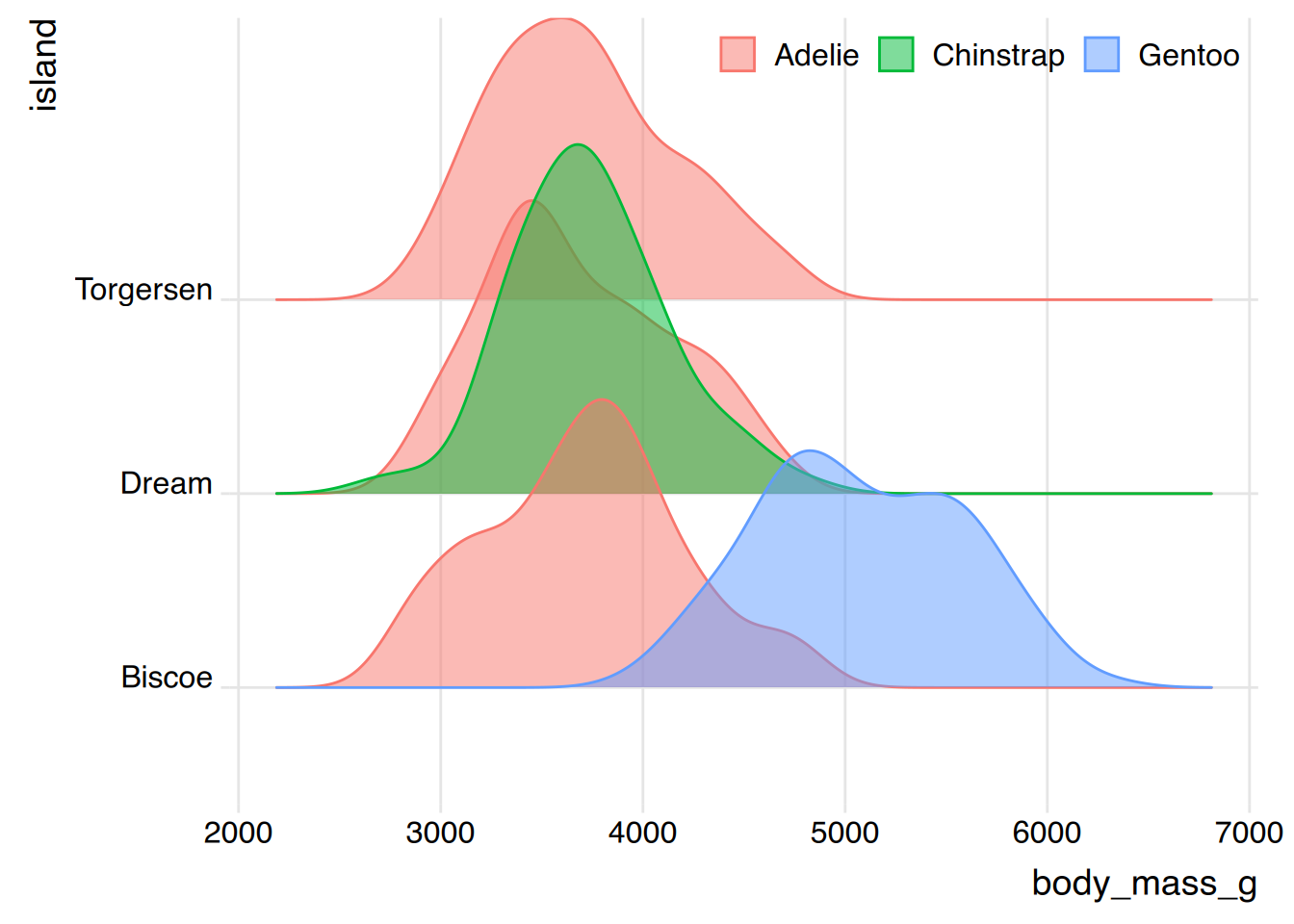 island

Adelie Chinstrap Gentoo

Torgersen

Dream

Biscoe

2000 3000 4000 5000 6000 7000

body_mass_g